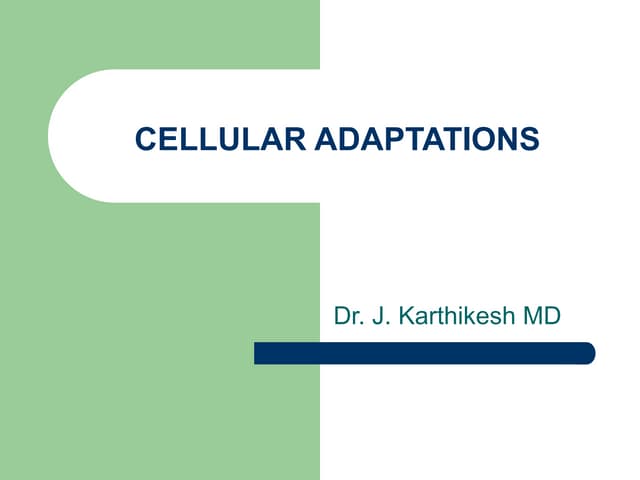 CELLULAR ADAPTATIONS

Dr. J. Karthikesh MD